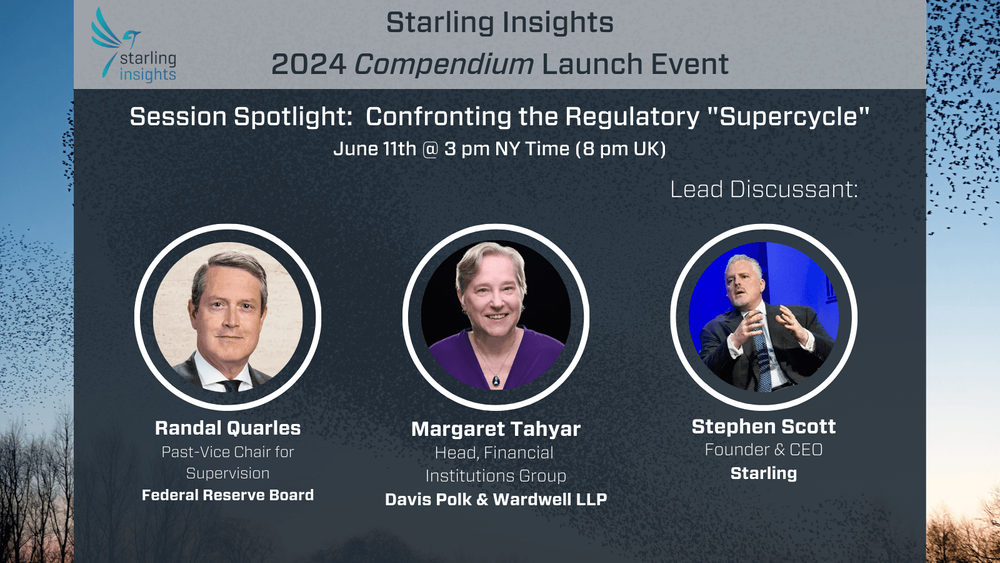 starling insights

Starling Insights
2024 Compendium Launch Event

Session Spotlight: Confronting the Regulatory "Supercycle"
June 11th @ 3 pm NY Time (8 pm UK)

Lead Discussant:

Randal Quarles
Past-Vice Chair for Supervision
Federal Reserve Board

Margaret Tahyar
Head, Financial Institutions Group
Davis Polk & Wardwell LLP

Stephen Scott
Founder & CEO
Starling